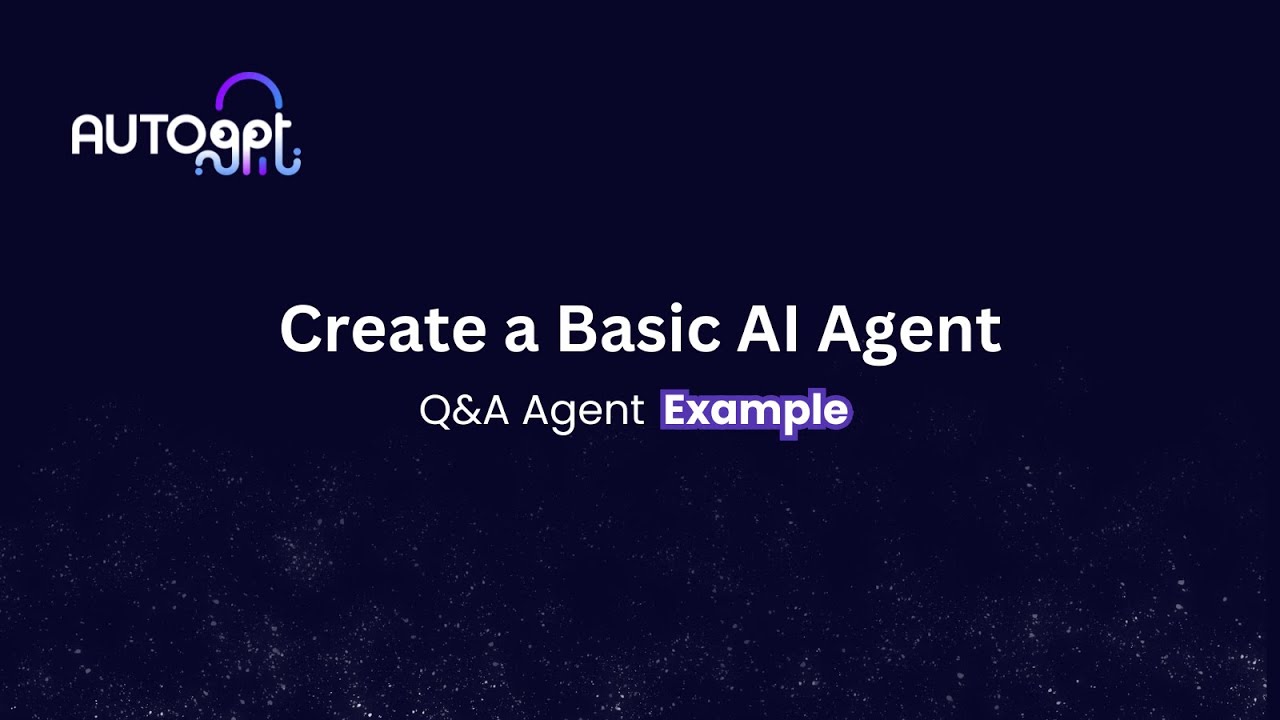 AUTOgpt

Create a Basic AI Agent

Q&A Agent Example